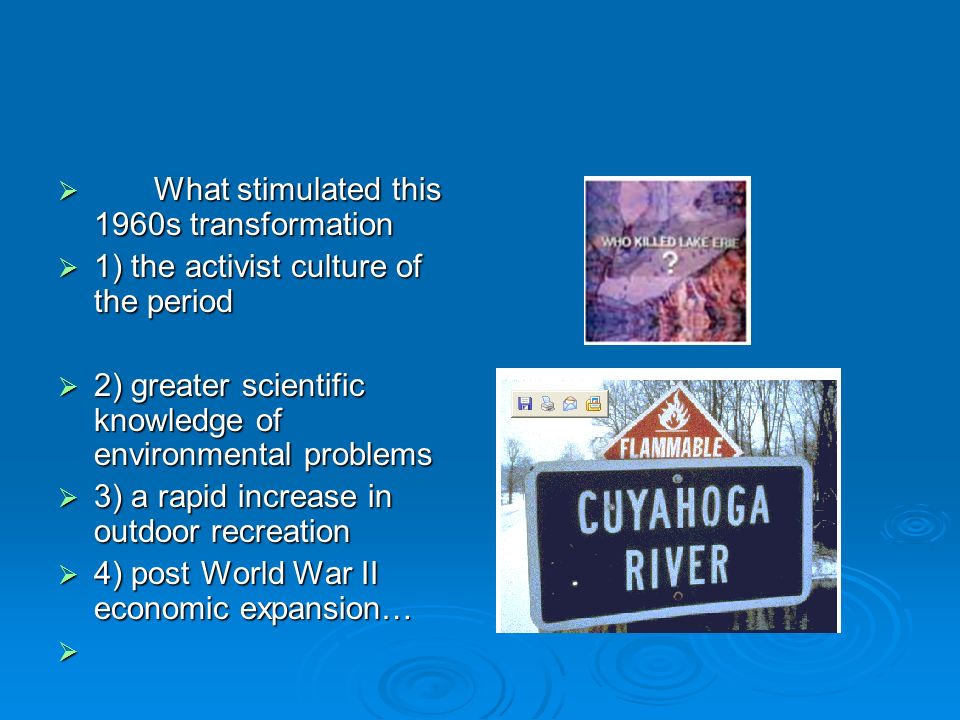 What stimulated this 1960s transformation

1) the activist culture of the period

2) greater scientific knowledge of environmental problems

3) a rapid increase in outdoor recreation

4) post World War II economic expansion…

WHO KILLED LAKE ERIE
?

FLAMMABLE

CUYAHOGA
RIVER